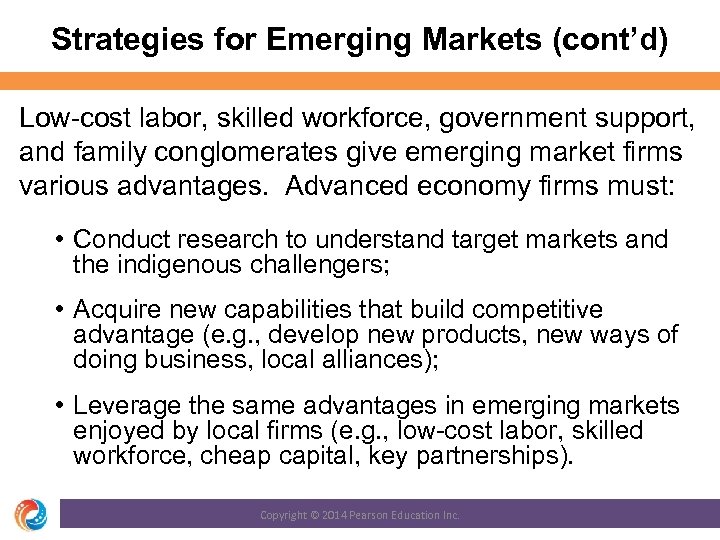 Strategies for Emerging Markets (cont'd)

Low-cost labor, skilled workforce, government support, and family conglomerates give emerging market firms various advantages. Advanced economy firms must:

• Conduct research to understand target markets and the indigenous challengers;

• Acquire new capabilities that build competitive advantage (e.g., develop new products, new ways of doing business, local alliances);

• Leverage the same advantages in emerging markets enjoyed by local firms (e.g., low-cost labor, skilled workforce, cheap capital, key partnerships).

Copyright © 2014 Pearson Education Inc.